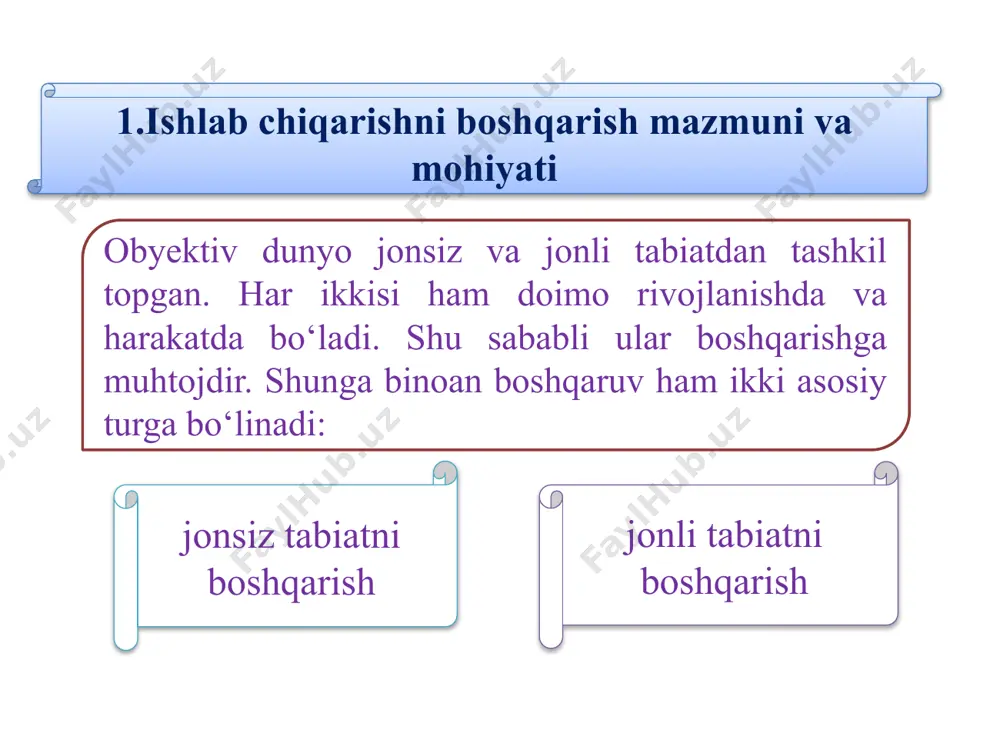 1.Ishlab chiqarishni boshqarish mazmuni va mohiyati

Obyektiv dunyo jonsiz va jonli tabiatdan tashkil topgan. Har ikkisi ham doimo rivojlanishda va harakatda bo‘ladi. Shu sababli ular boshqarishga muhtojdir. Shunga binoan boshqaruv ham ikki asosiy turga bo‘linadi:

jonsiz tabiatni boshqarish

jonli tabiatni boshqarish

FaylHub.uz